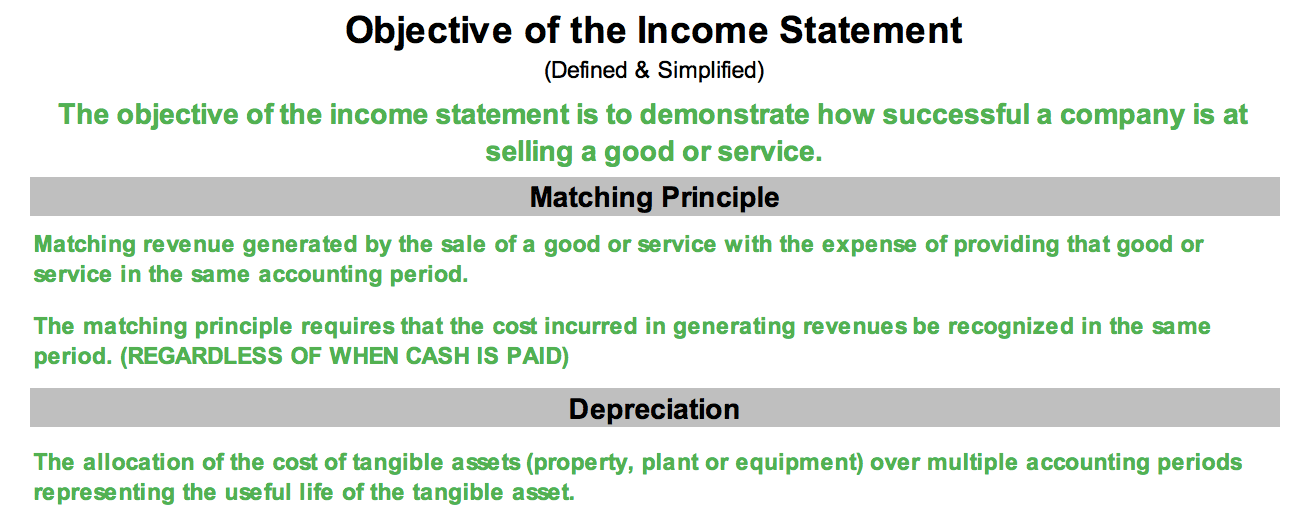 Objective of the Income Statement
(Defined & Simplified)

The objective of the income statement is to demonstrate how successful a company is at selling a good or service.

Matching Principle

Matching revenue generated by the sale of a good or service with the expense of providing that good or service in the same accounting period.

The matching principle requires that the cost incurred in generating revenues be recognized in the same period. (REGARDLESS OF WHEN CASH IS PAID)

Depreciation

The allocation of the cost of tangible assets (property, plant or equipment) over multiple accounting periods representing the useful life of the tangible asset.